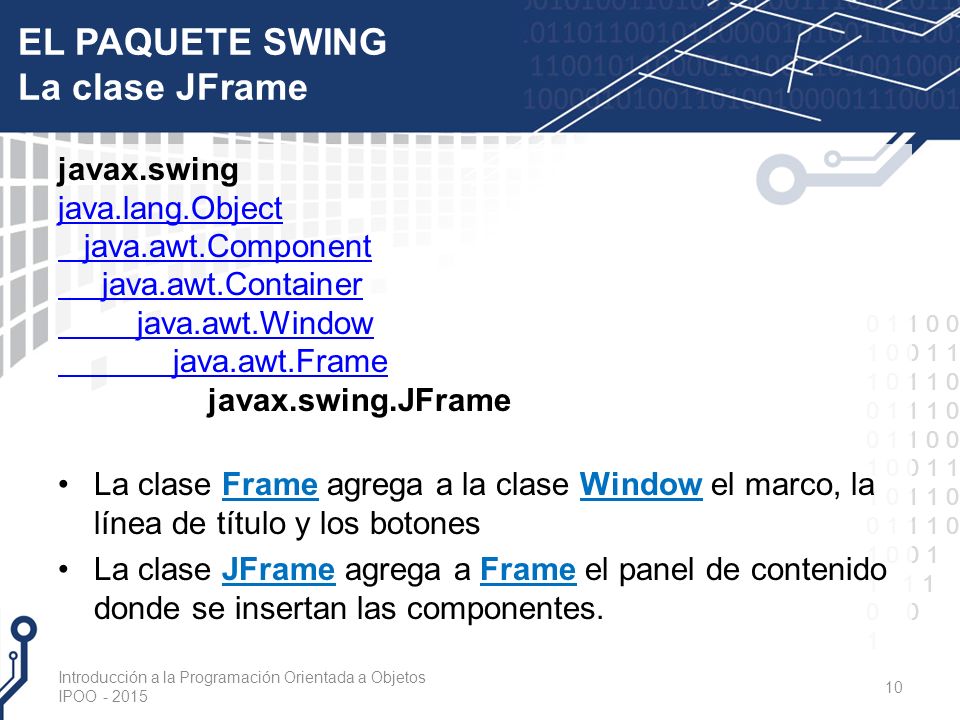 EL PAQUETE SWING
La clase JFrame

javax.swing
java.lang.Object
java.awt.Component
java.awt.Container
java.awt.Window
java.awt.Frame
javax.swing.JFrame

• La clase Frame agrega a la clase Window el marco, la línea de título y los botones
• La clase JFrame agrega a Frame el panel de contenido donde se insertan las componentes.

Introducción a la Programación Orientada a Objetos
IPOO - 2015

10